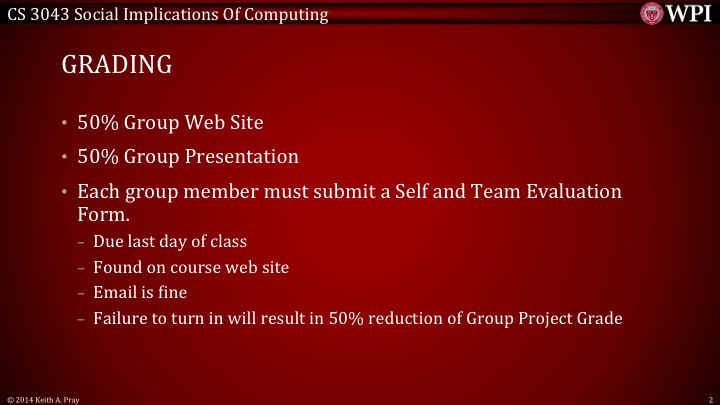 CS 3043 Social Implications Of Computing

WPI

GRADING

• 50% Group Web Site
• 50% Group Presentation
• Each group member must submit a Self and Team Evaluation Form.
– Due last day of class
– Found on course web site
– Email is fine
– Failure to turn in will result in 50% reduction of Group Project Grade

© 2014 Keith A. Pray

2